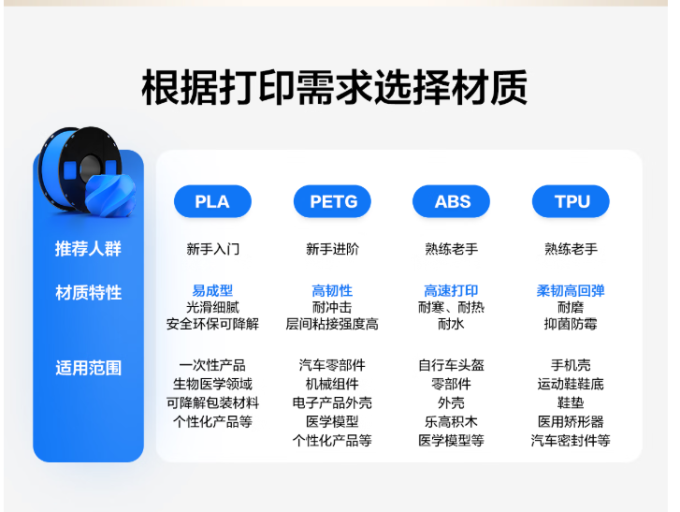 根据打印需求选择材质

| | PLA | PETG | ABS | TPU |
|---|---|---|---|---|
| 推荐人群 | 新手入门 | 新手进阶 | 熟练老手 | 熟练老手 |
| 材质特性 | 易成型 光滑细腻 安全环保可降解 | 高韧性 耐冲击 层间粘接强度高 | 高速打印 耐寒、耐热 耐水 | 柔韧高回弹 耐磨 抑菌防霉 |
| 适用范围 | 一次性产品 生物医学领域 可降解包装材料 个性化产品等 | 汽车零部件 机械组件 电子产品外壳 医学模型 个性化产品等 | 自行车头盔 零部件 外壳 乐高积木 医学模型等 | 手机壳 运动鞋鞋底 鞋垫 医用矫形器 汽车密封件等 |